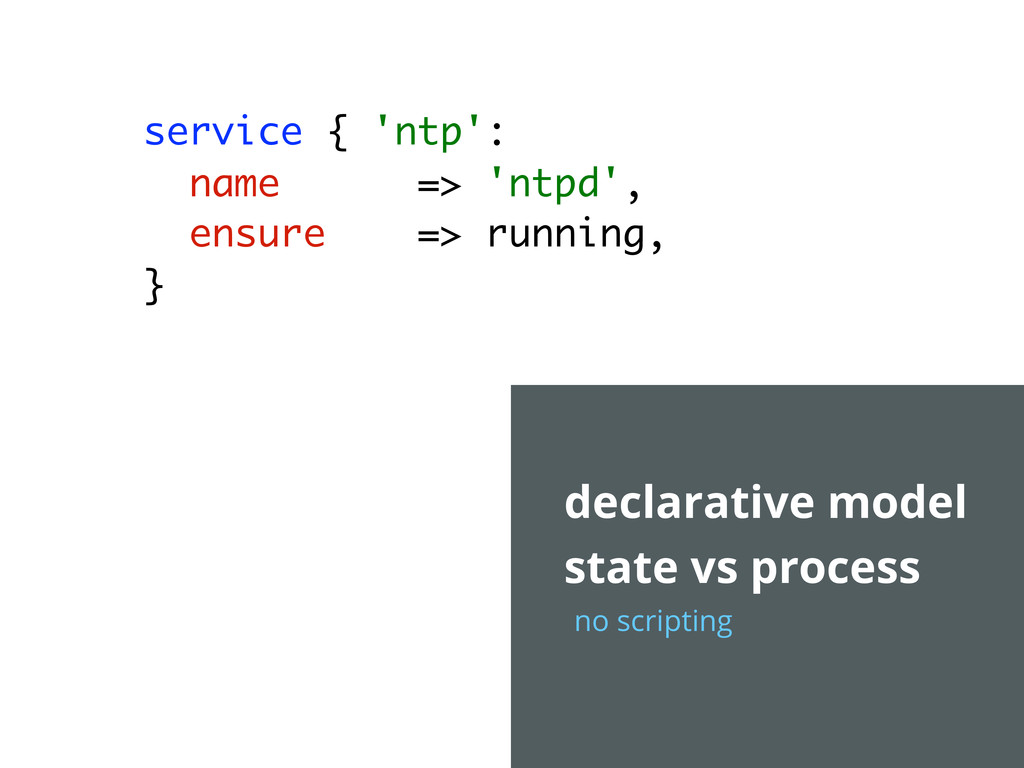 service { 'ntp':
  name      => 'ntpd',
  ensure    => running,
}

declarative model
state vs process
no scripting